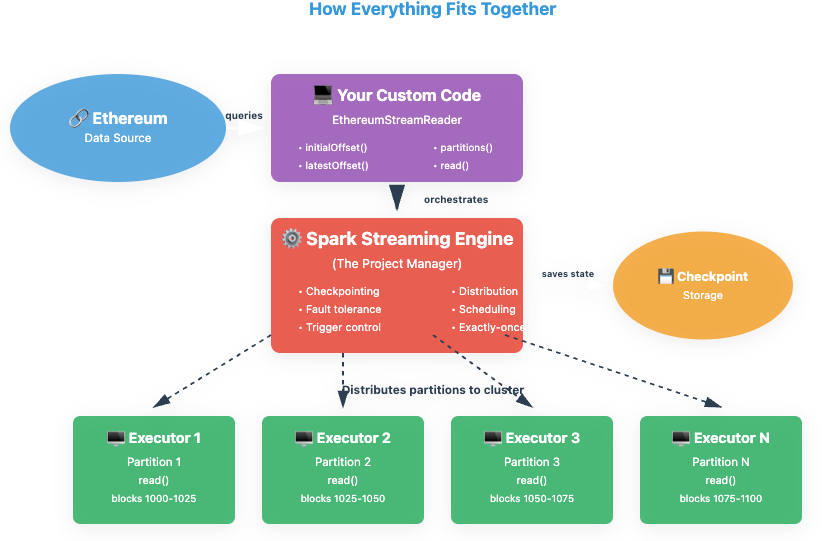 How Everything Fits Together

🔗 Ethereum
Data Source

queries

💻 Your Custom Code
EthereumStreamReader
• initialOffset()
• latestOffset()
• partitions()
• read()

orchestrates

⚙️ Spark Streaming Engine
(The Project Manager)
• Checkpointing
• Fault tolerance
• Trigger control
• Distribution
• Scheduling
• Exactly-once

saves state

💾 Checkpoint
Storage

Distributes partitions to cluster

🖥️ Executor 1
Partition 1
read()
blocks 1000-1025

🖥️ Executor 2
Partition 2
read()
blocks 1025-1050

🖥️ Executor 3
Partition 3
read()
blocks 1050-1075

🖥️ Executor N
Partition N
read()
blocks 1075-1100